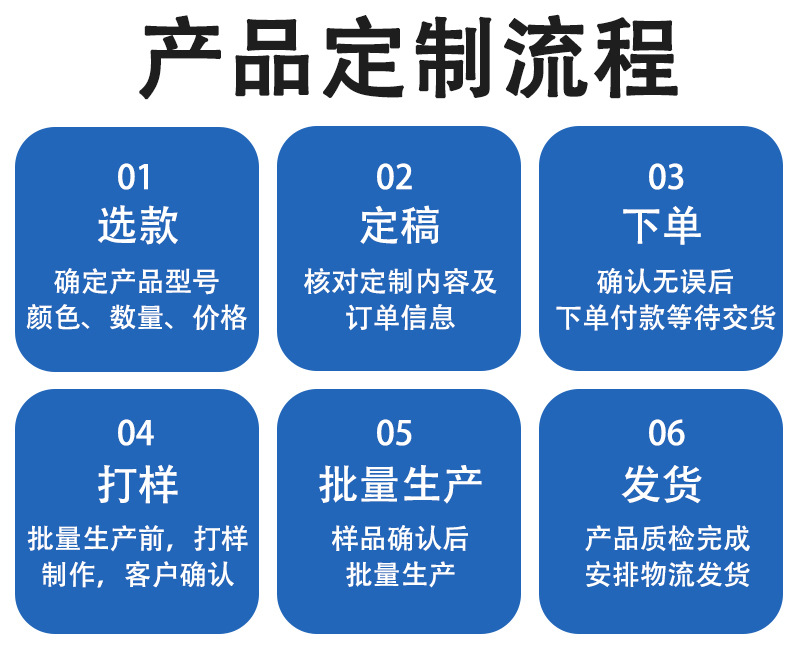 产品定制流程

01
选款
确定产品型号
颜色、数量、价格

02
定稿
核对定制内容及
订单信息

03
下单
确认无误后
下单付款等待交货

04
打样
批量生产前，打样
制作，客户确认

05
批量生产
样品确认后
批量生产

06
发货
产品质检完成
安排物流发货